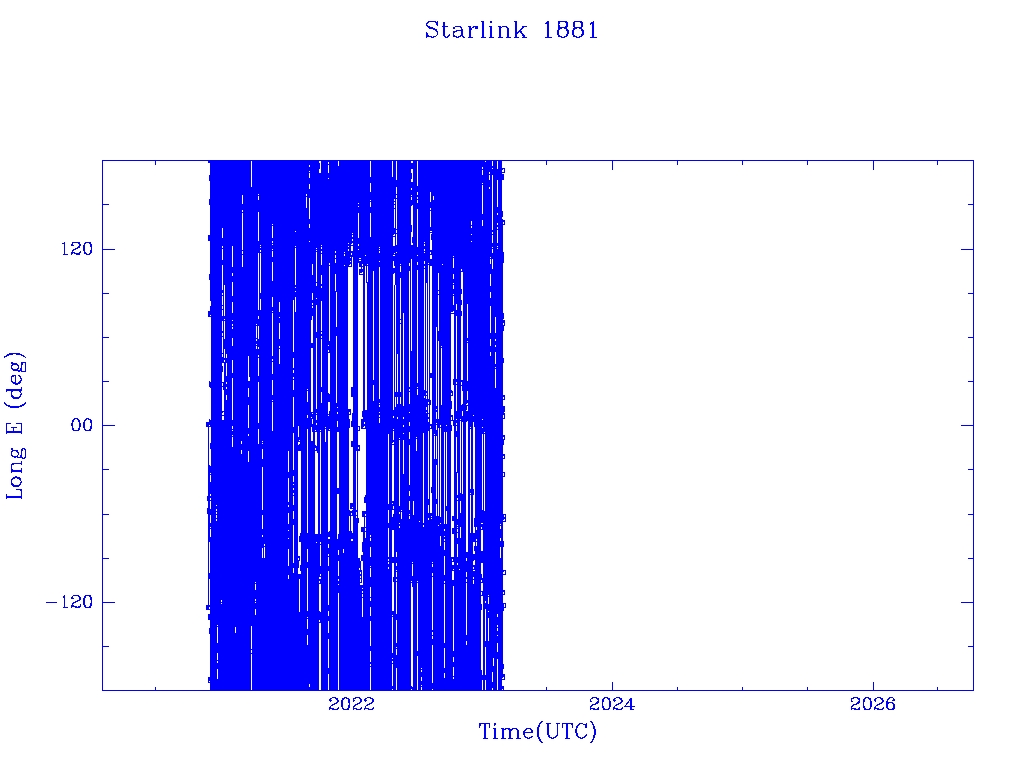 Starlink 1881

Long E (deg)

120

00

−120

2022

2024

2026

Time(UTC)